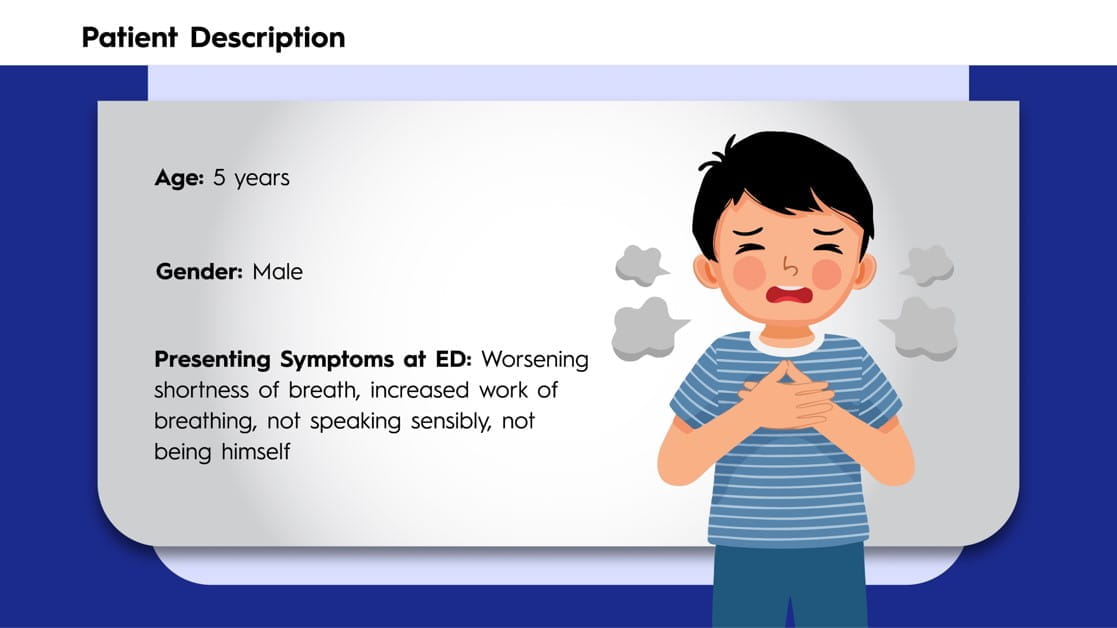 Patient Description

Age: 5 years

Gender: Male

Presenting Symptoms at ED: Worsening shortness of breath, increased work of breathing, not speaking sensibly, not being himself